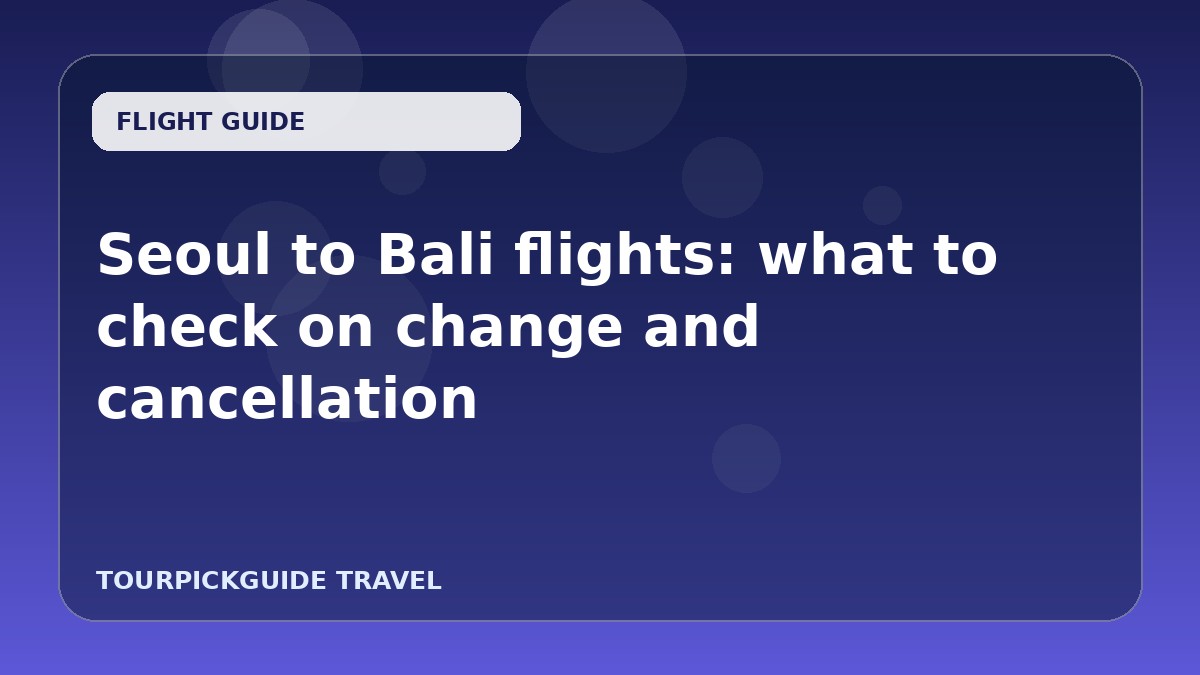 FLIGHT GUIDE

Seoul to Bali flights: what to check on change and cancellation

TOURPICKGUIDE TRAVEL